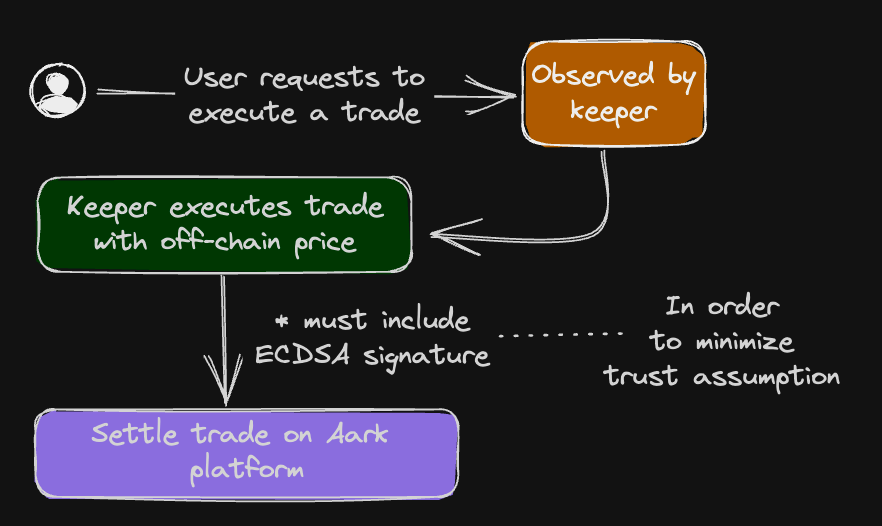 User requests to execute a trade

Observed by keeper

Keeper executes trade with off-chain price

* must include ECDSA signature

In order to minimize trust assumption

Settle trade on Aark platform